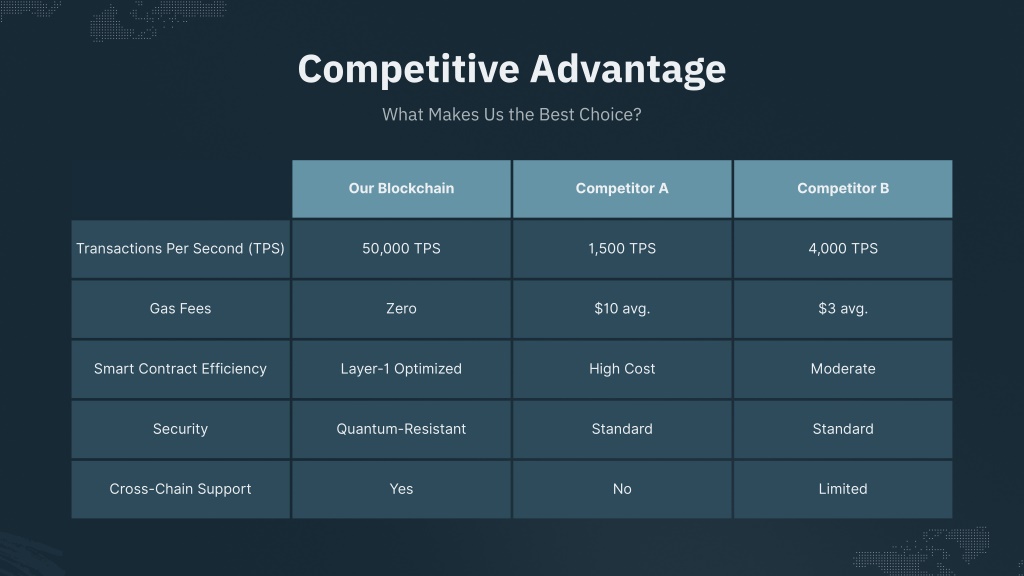 Competitive Advantage

What Makes Us the Best Choice?

| | Our Blockchain | Competitor A | Competitor B |
|---|---|---|---|
| Transactions Per Second (TPS) | 50,000 TPS | 1,500 TPS | 4,000 TPS |
| Gas Fees | Zero | \$10 avg. | \$3 avg. |
| Smart Contract Efficiency | Layer-1 Optimized | High Cost | Moderate |
| Security | Quantum-Resistant | Standard | Standard |
| Cross-Chain Support | Yes | No | Limited |